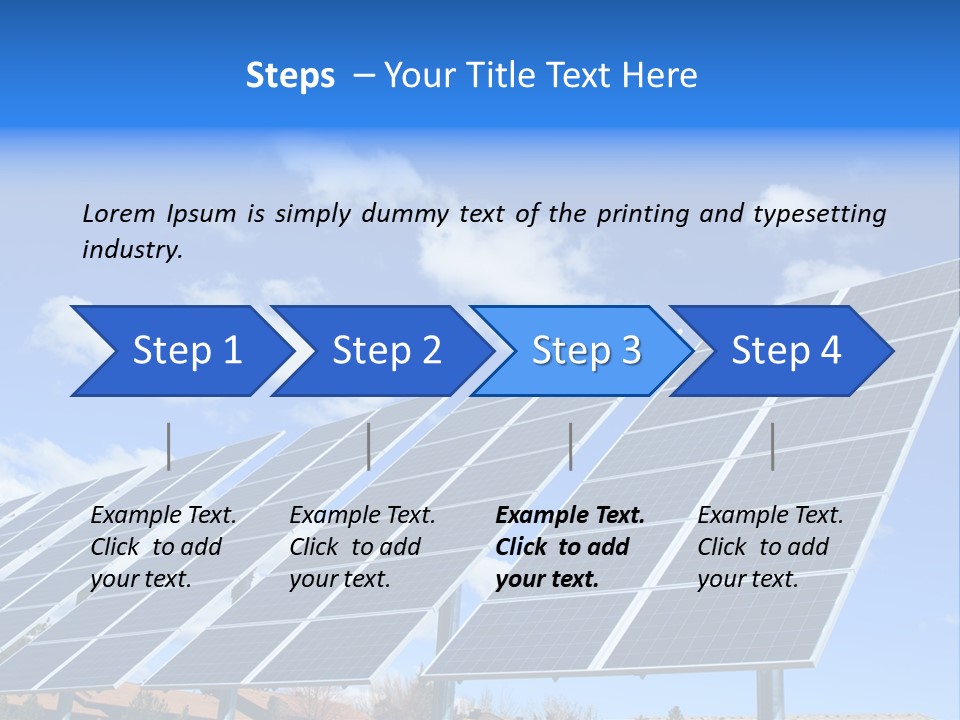 Steps – Your Title Text Here

Lorem Ipsum is simply dummy text of the printing and typesetting industry.

Step 1

Step 2

Step 3

Step 4

Example Text. Click to add your text.

Example Text. Click to add your text.

Example Text. Click to add your text.

Example Text. Click to add your text.